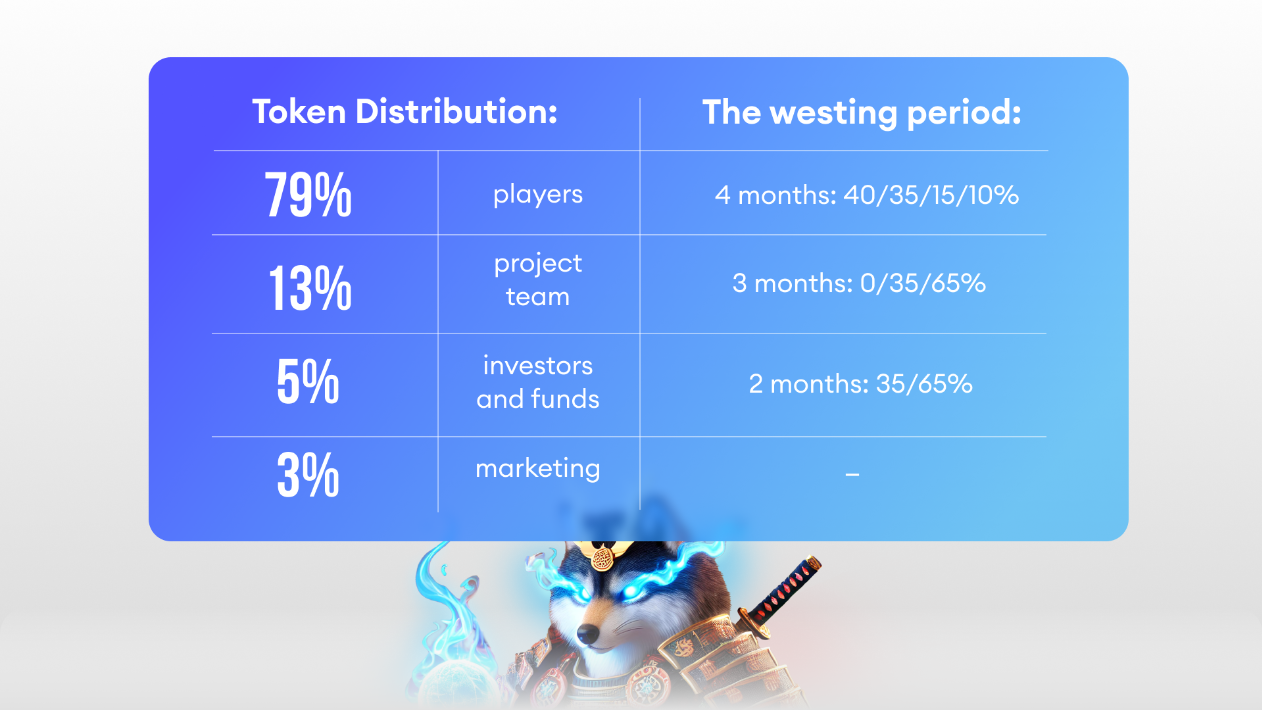 | Token Distribution: | | The westing period: |
|---|---|---|
| 79% | players | 4 months: 40/35/15/10% |
| 13% | project team | 3 months: 0/35/65% |
| 5% | investors and funds | 2 months: 35/65% |
| 3% | marketing | – |